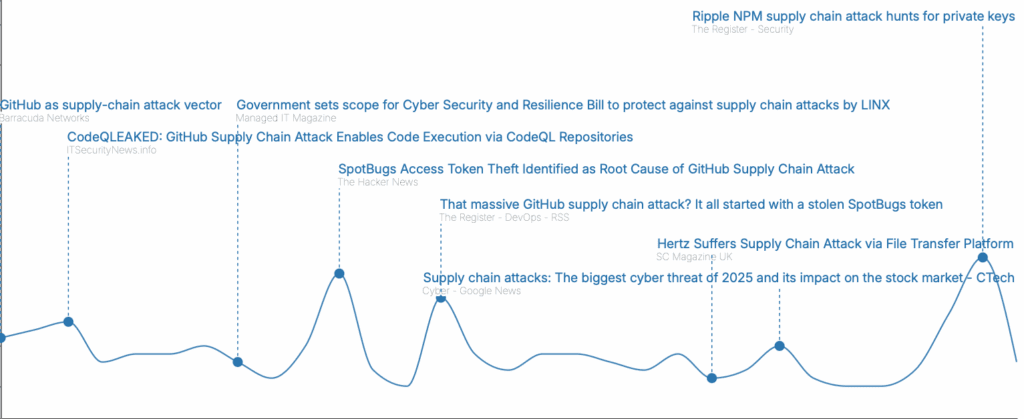 Ripple NPM supply chain attack hunts for private keys
The Register - Security

GitHub as supply-chain attack vector
Barracuda Networks

Government sets scope for Cyber Security and Resilience Bill to protect against supply chain attacks by LINX
Managed IT Magazine

CodeQLEAKED: GitHub Supply Chain Attack Enables Code Execution via CodeQL Repositories
ITSecurityNews.info

SpotBugs Access Token Theft Identified as Root Cause of GitHub Supply Chain Attack
The Hacker News

That massive GitHub supply chain attack? It all started with a stolen SpotBugs token
The Register - DevOps - RSS

Hertz Suffers Supply Chain Attack via File Transfer Platform
SC Magazine UK

Supply chain attacks: The biggest cyber threat of 2025 and its impact on the stock market - CTech
Cyber - Google News